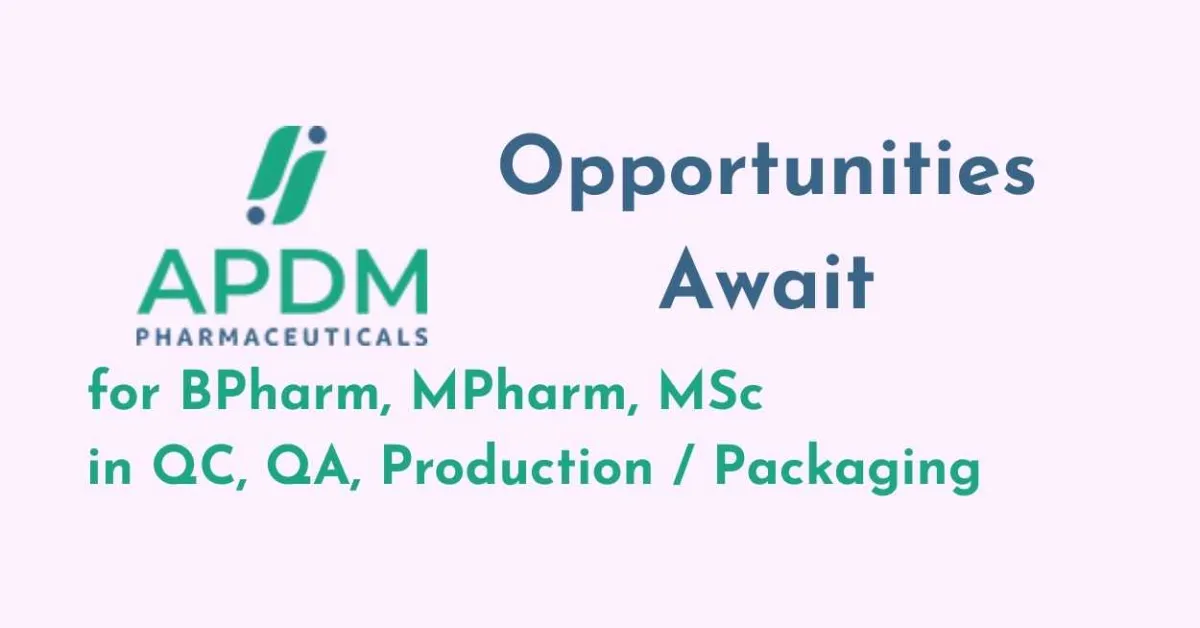 APDM
PHARMACEUTICALS

Opportunities Await

for BPharm, MPharm, MSc
in QC, QA, Production / Packaging